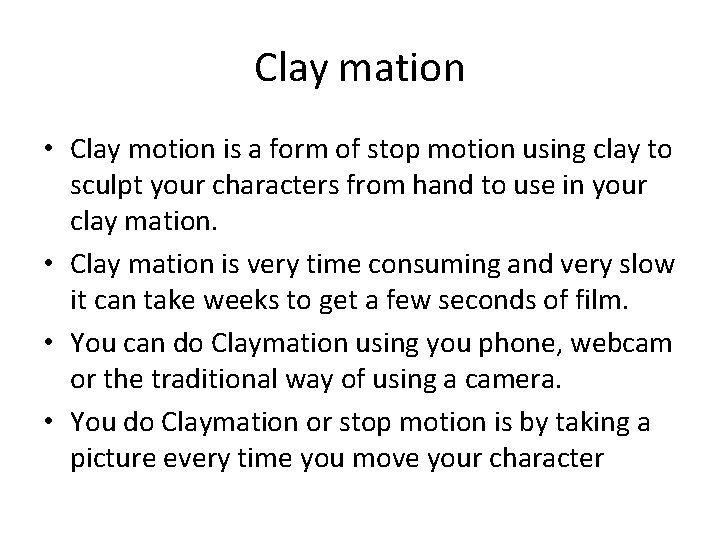 Clay mation

• Clay motion is a form of stop motion using clay to sculpt your characters from hand to use in your clay mation.
• Clay mation is very time consuming and very slow it can take weeks to get a few seconds of film.
• You can do Claymation using you phone, webcam or the traditional way of using a camera.
• You do Claymation or stop motion is by taking a picture every time you move your character